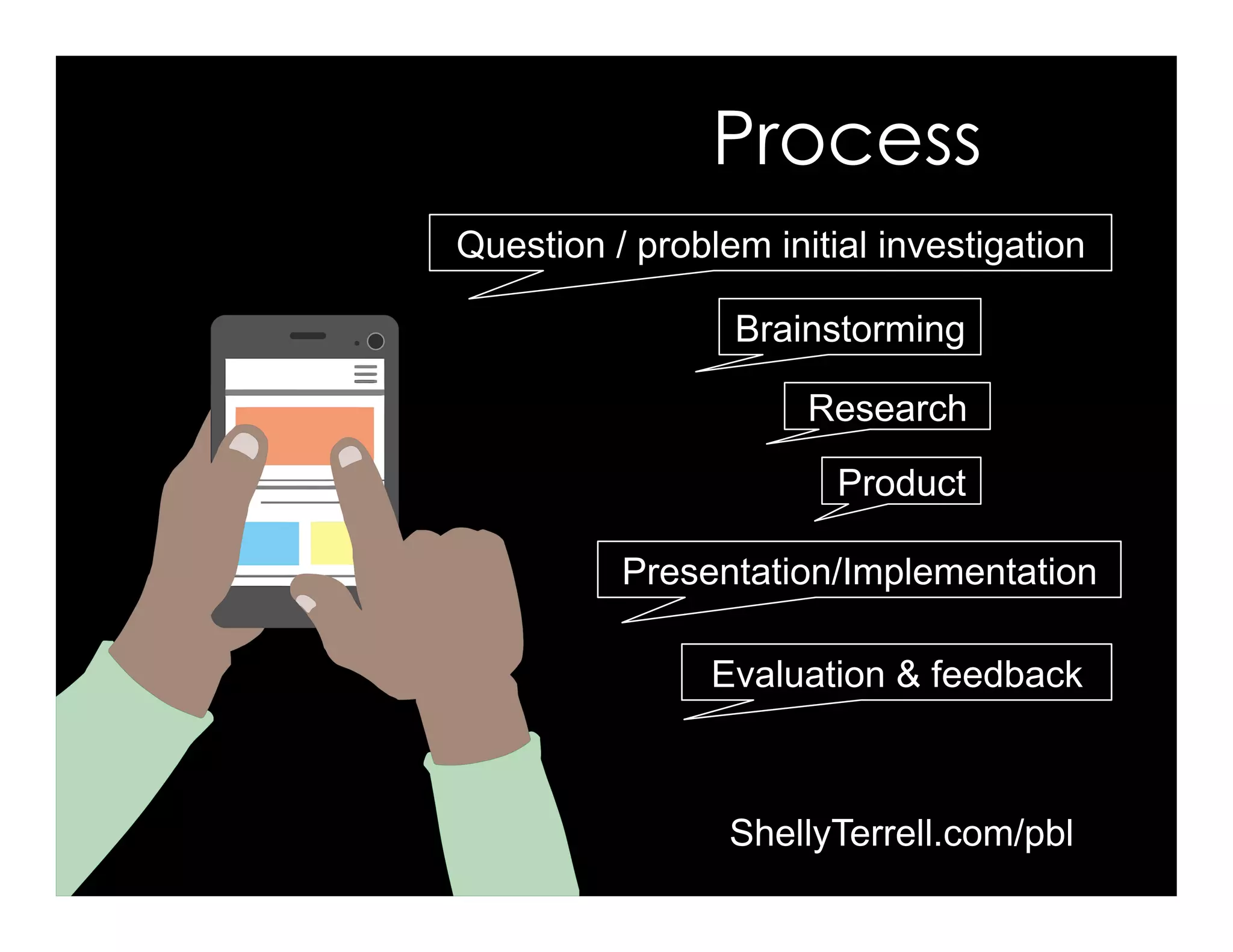 Process

Question / problem initial investigation

Brainstorming

Research

Product

Presentation/Implementation

Evaluation & feedback

ShellyTerrell.com/pbl